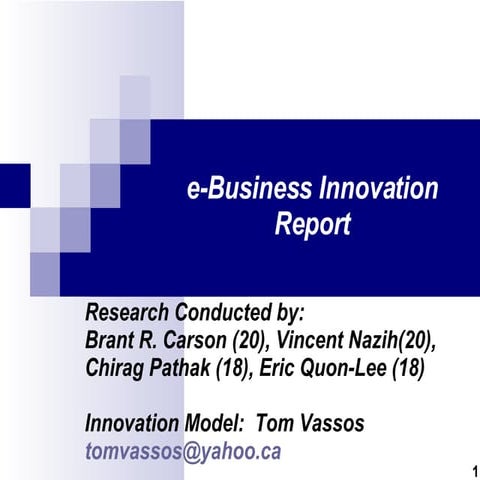 e-Business Innovation Report

Research Conducted by:
Brant R. Carson (20), Vincent Nazih(20), Chirag Pathak (18), Eric Quon-Lee (18)

Innovation Model: Tom Vassos
tomvassos@yahoo.ca

1